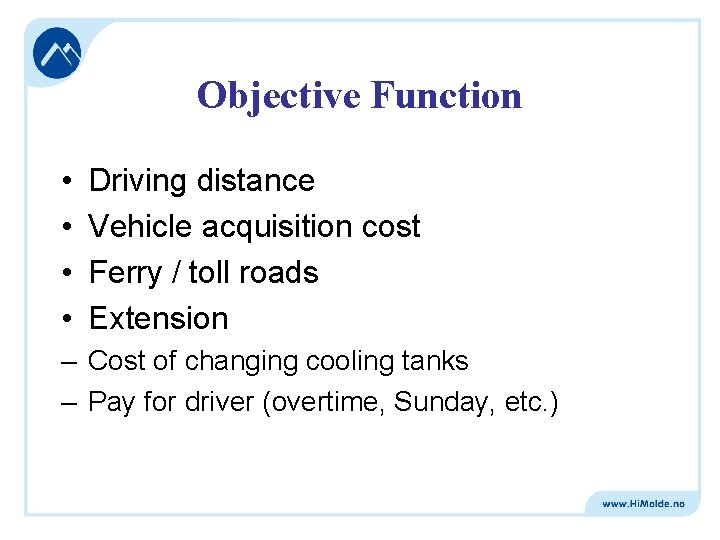 Objective Function

• Driving distance
• Vehicle acquisition cost
• Ferry / toll roads
• Extension
– Cost of changing cooling tanks
– Pay for driver (overtime, Sunday, etc.)

www.HiMolde.no